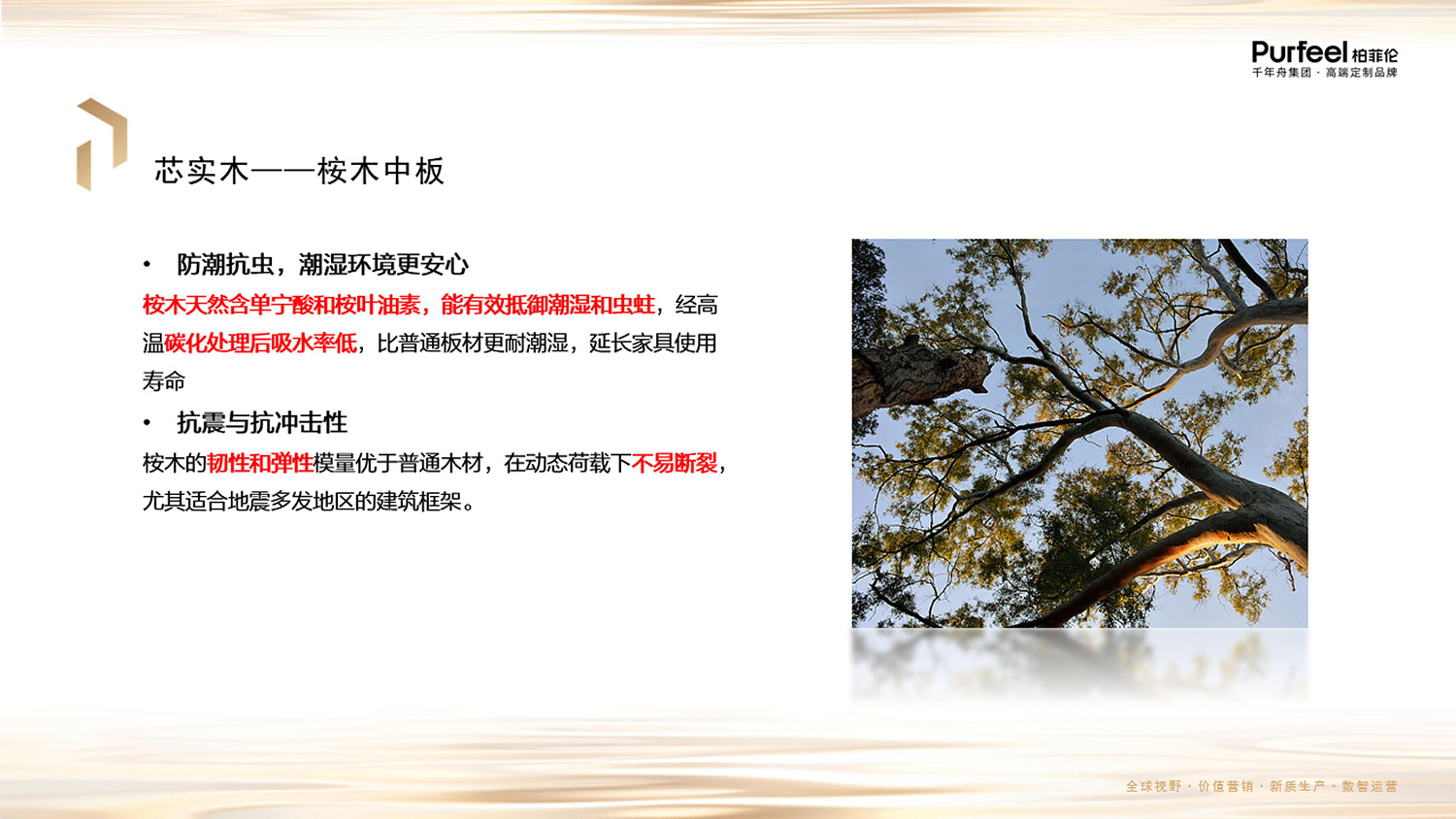 Purfeel 柏菲伦
千年舟集团 · 高端定制品牌

芯实木——桉木中板

• 防潮抗虫，潮湿环境更安心
桉木天然含单宁酸和桉叶油素，能有效抵御潮湿和虫蛀，经高温碳化处理后吸水率低，比普通板材更耐潮湿，延长家具使用寿命

• 抗震与抗冲击性
桉木的韧性和弹性模量优于普通木材，在动态荷载下不易断裂，尤其适合地震多发地区的建筑框架。

全球视野 · 价值营销 · 新质生产 · 数智运营